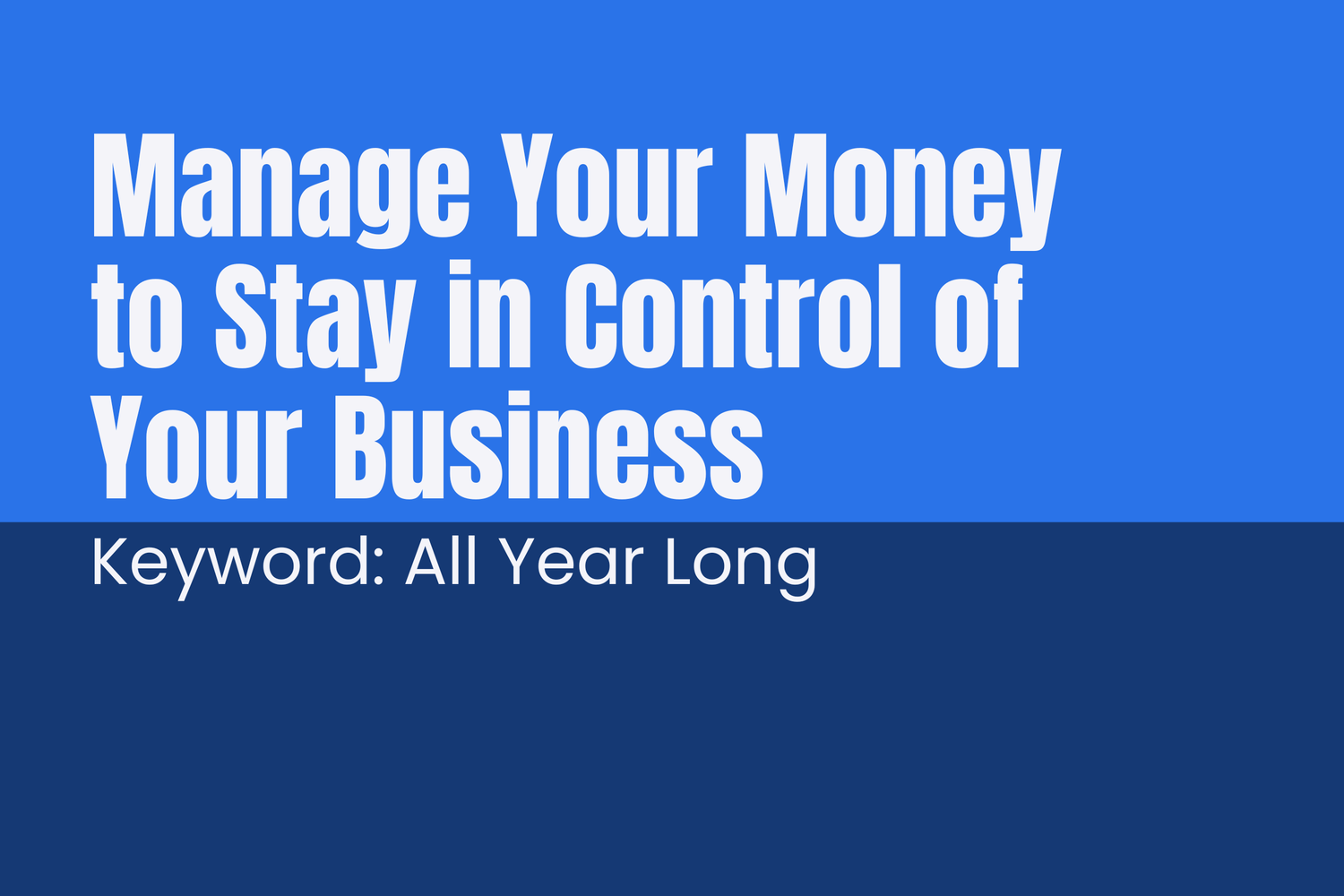 Manage Your Money to Stay in Control of Your Business

Keyword: All Year Long